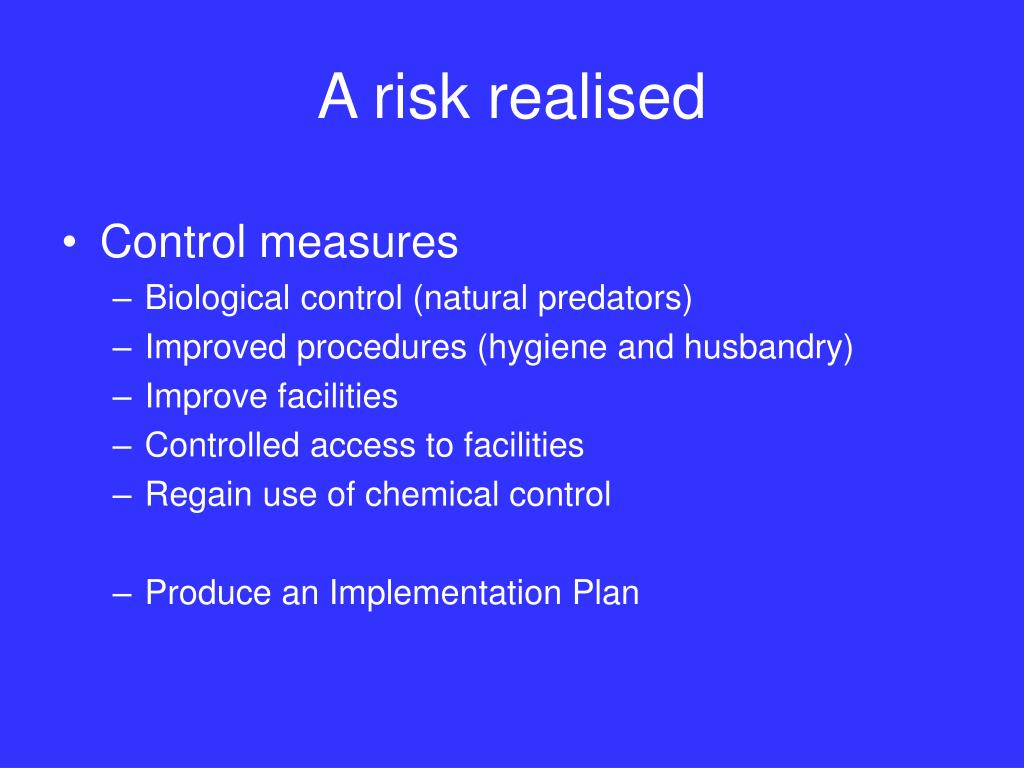 A risk realised

• Control measures
– Biological control (natural predators)
– Improved procedures (hygiene and husbandry)
– Improve facilities
– Controlled access to facilities
– Regain use of chemical control

– Produce an Implementation Plan